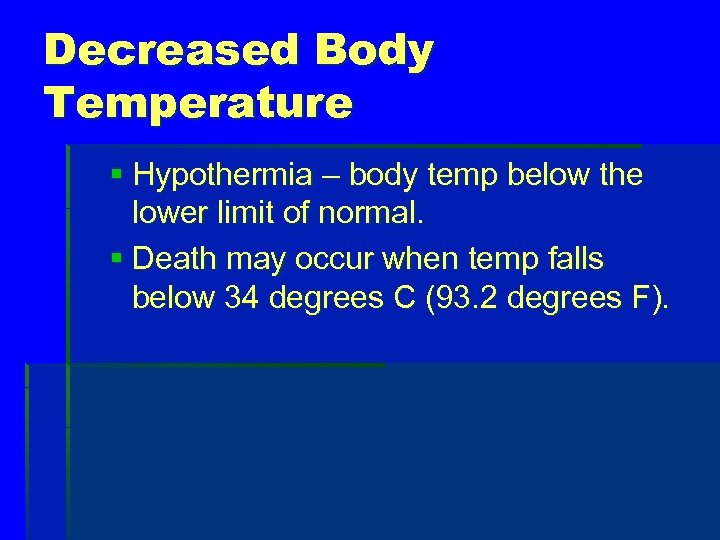 Decreased Body Temperature

▪ Hypothermia – body temp below the lower limit of normal.

▪ Death may occur when temp falls below 34 degrees C (93.2 degrees F).